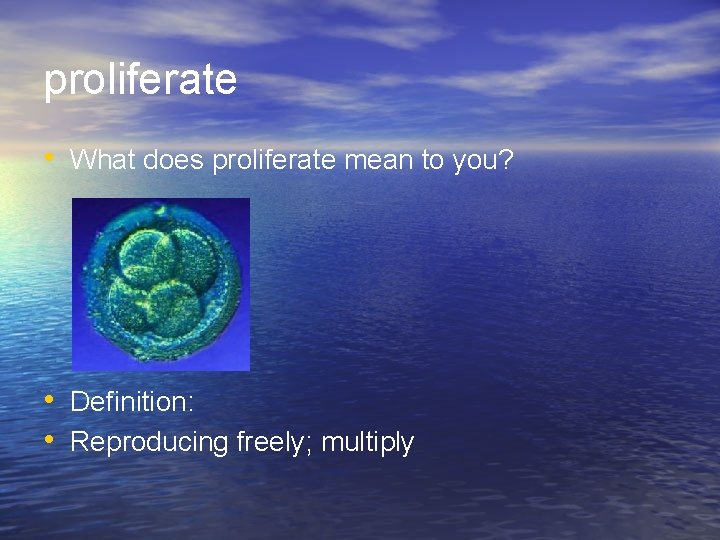 proliferate

• What does proliferate mean to you?

• Definition:
• Reproducing freely; multiply